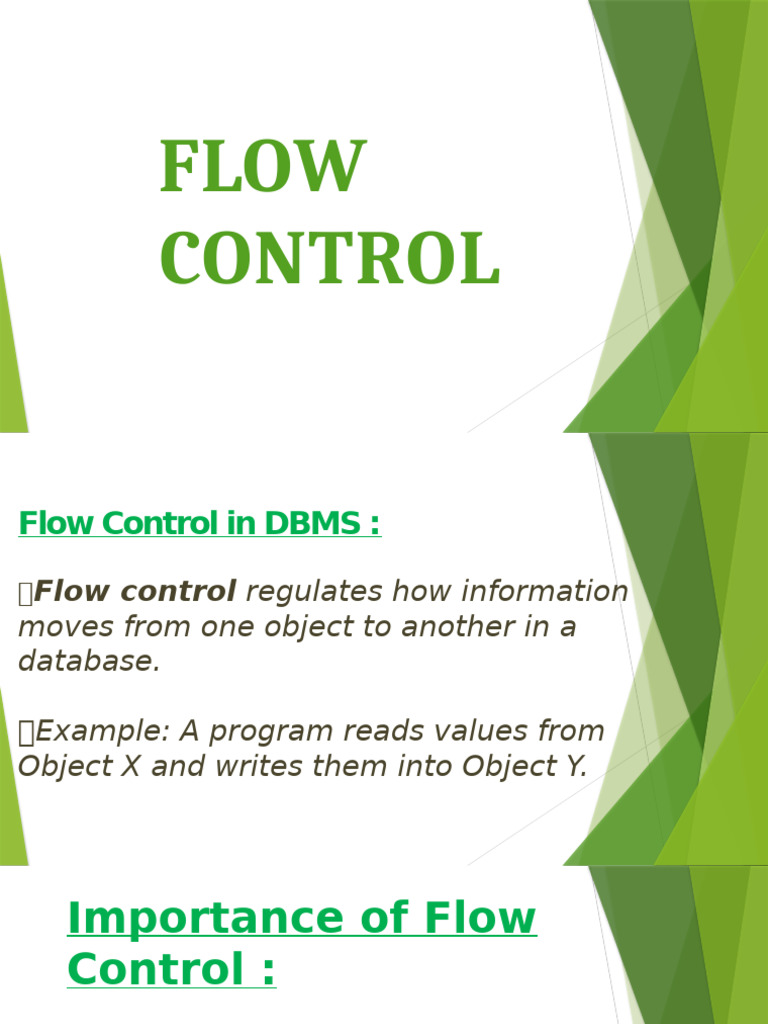 FLOW CONTROL

Flow Control in DBMS :

Flow control regulates how information moves from one object to another in a database.

Example: A program reads values from Object X and writes them into Object Y.

Importance of Flow Control :